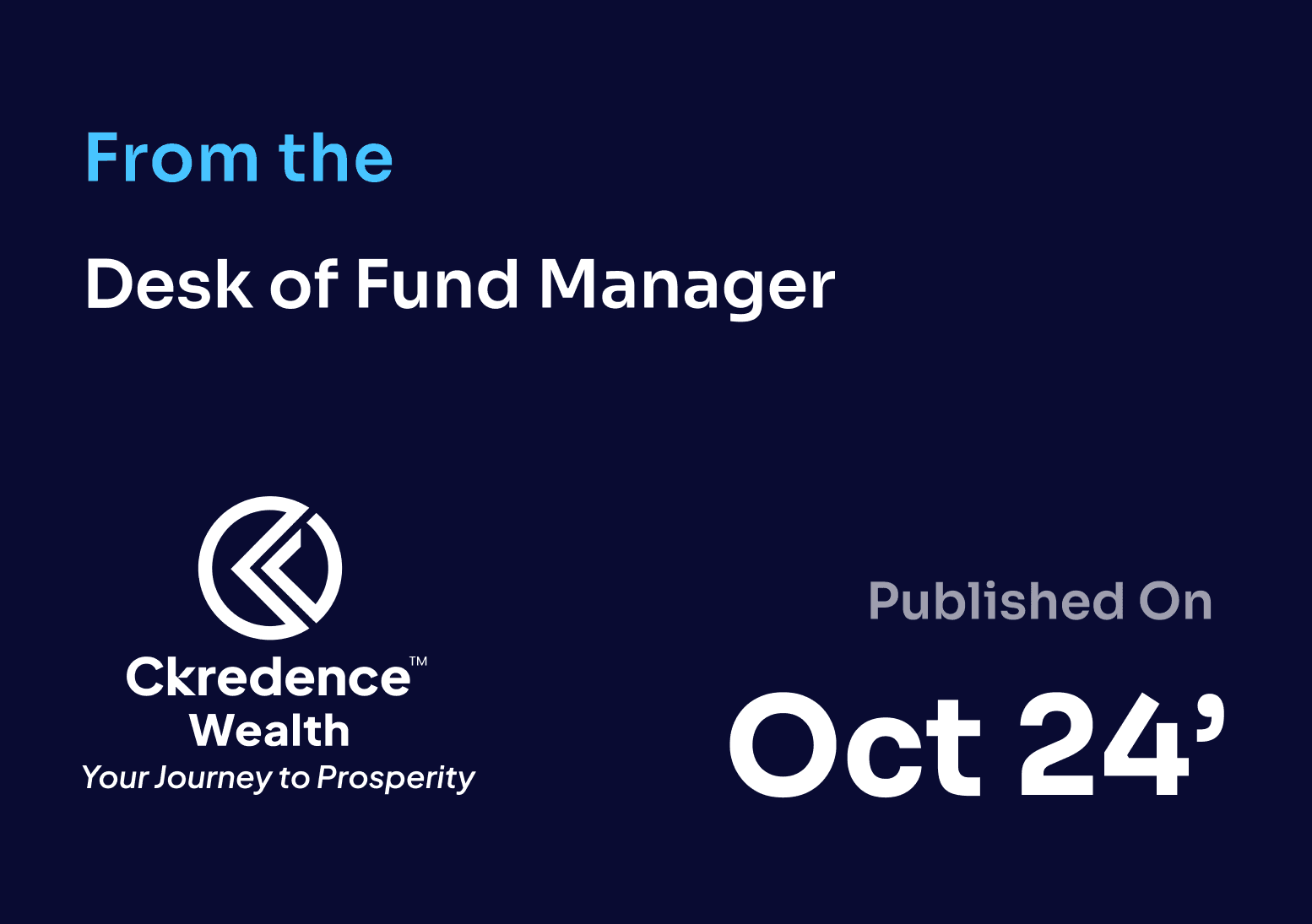 From the

Desk of Fund Manager

Ckredence™
Wealth
Your Journey to Prosperity

Published On

Oct 24’